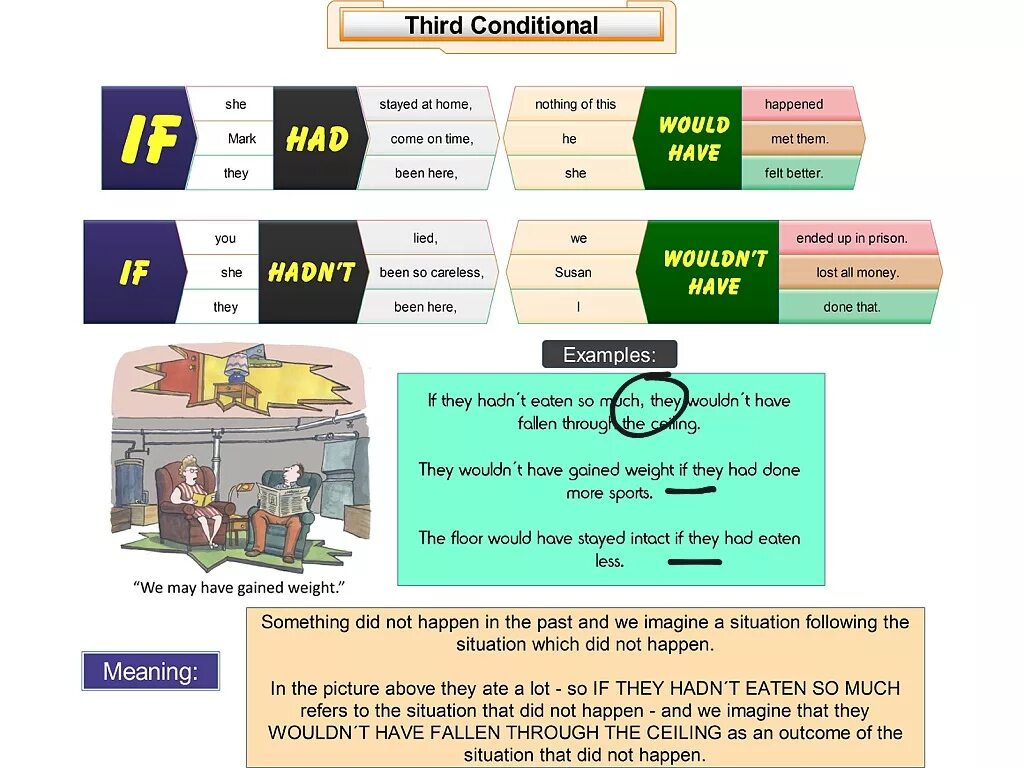 Third Conditional

| IF | she | HAD | stayed at home, | nothing of this | WOULD HAVE | happened |
|---|---|---|---|---|---|---|
| | Mark | | come on time, | he | | met them. |
| | they | | been here, | she | | felt better. |

| IF | you | HADN'T | lied, | we | WOULDN'T HAVE | ended up in prison. |
|---|---|---|---|---|---|---|
| | she | | been so careless, | Susan | | lost all money. |
| | they | | been here, | I | | done that. |

"We may have gained weight."

Examples:

If they hadn´t eaten so much, they wouldn´t have fallen through the ceiling.

They wouldn´t have gained weight if they had done more sports.

The floor would have stayed intact if they had eaten less.

Meaning:

Something did not happen in the past and we imagine a situation following the situation which did not happen.

In the picture above they ate a lot - so IF THEY HADN´T EATEN SO MUCH refers to the situation that did not happen - and we imagine that they WOULDN´T HAVE FALLEN THROUGH THE CEILING as an outcome of the situation that did not happen.